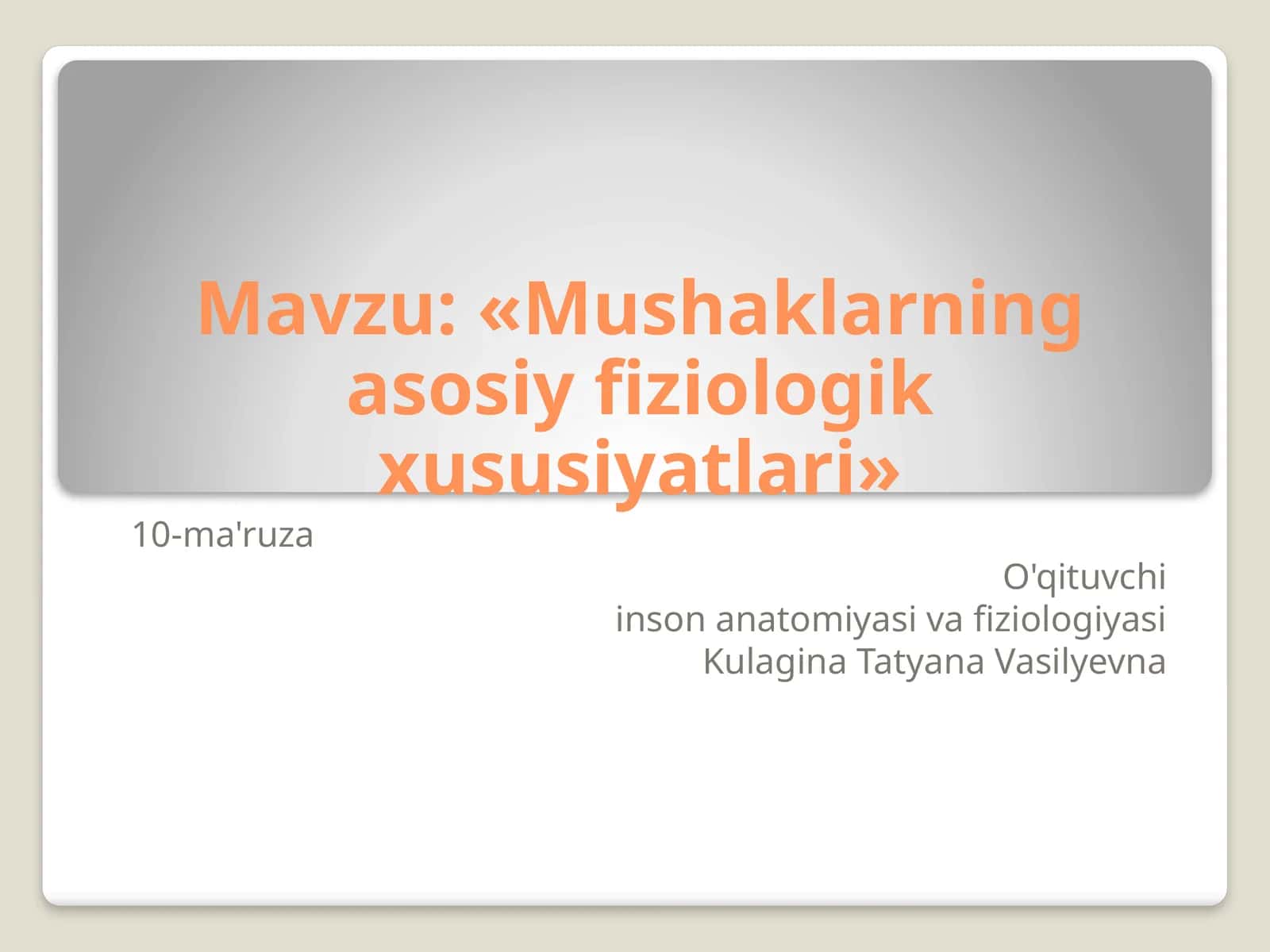 Mavzu: «Mushaklarning asosiy fiziologik xususiyatlari»

10-ma'ruza

O'qituvchi
inson anatomiyasi va fiziologiyasi
Kulagina Tatyana Vasilyevna